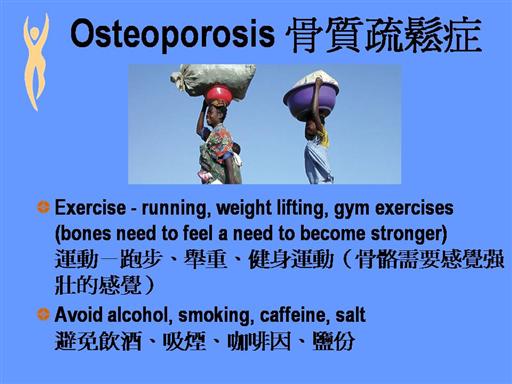 Osteoporosis 骨質疏鬆症

Exercise - running, weight lifting, gym exercises (bones need to feel a need to become stronger)
運動－跑步、舉重、健身運動（骨骼需要感覺强壯的感覺）

Avoid alcohol, smoking, caffeine, salt
避免飲酒、吸煙、咖啡因、鹽份